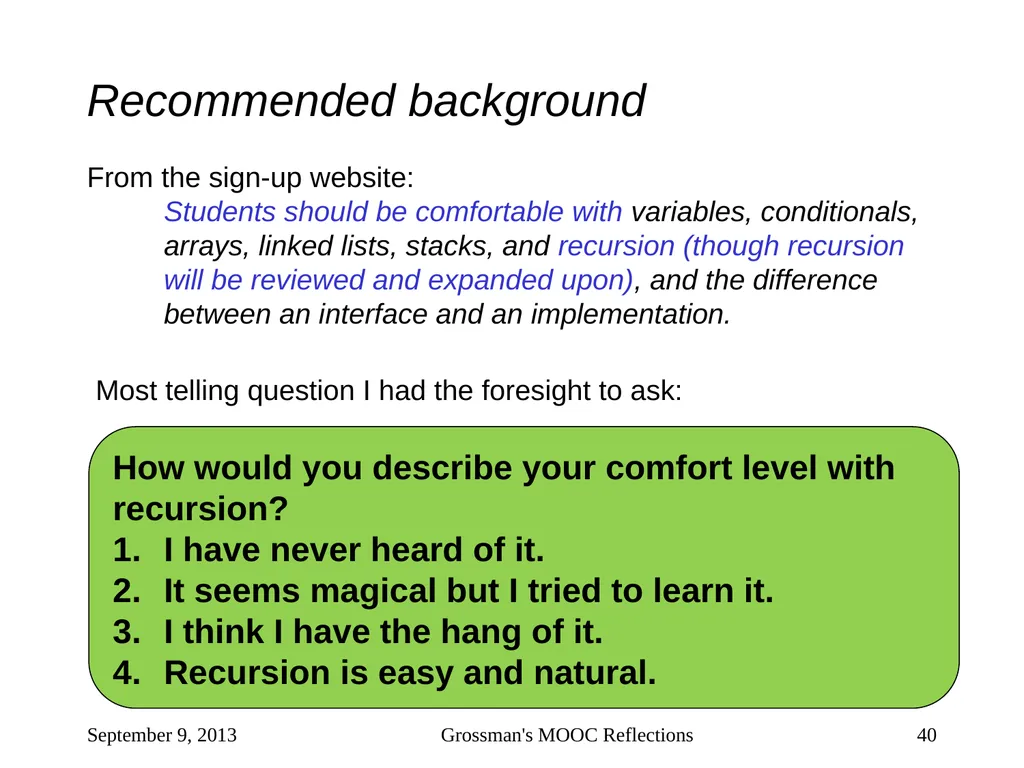 Recommended background

From the sign-up website:

Students should be comfortable with variables, conditionals, arrays, linked lists, stacks, and recursion (though recursion will be reviewed and expanded upon), and the difference between an interface and an implementation.

Most telling question I had the foresight to ask:

How would you describe your comfort level with recursion?
1. I have never heard of it.
2. It seems magical but I tried to learn it.
3. I think I have the hang of it.
4. Recursion is easy and natural.

September 9, 2013

Grossman's MOOC Reflections

40